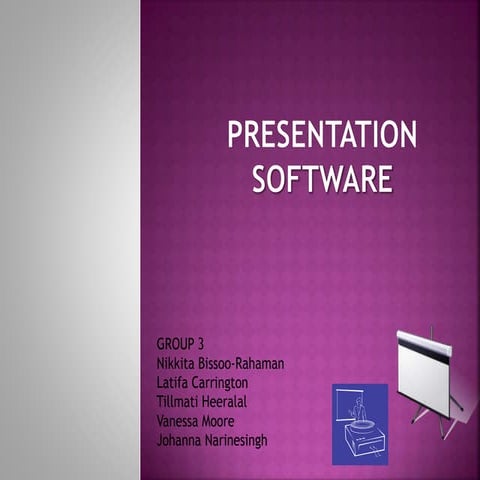 PRESENTATION SOFTWARE

GROUP 3
Nikkita Bissoo-Rahaman
Latifa Carrington
Tillmati Heeralal
Vanessa Moore
Johanna Narinesingh